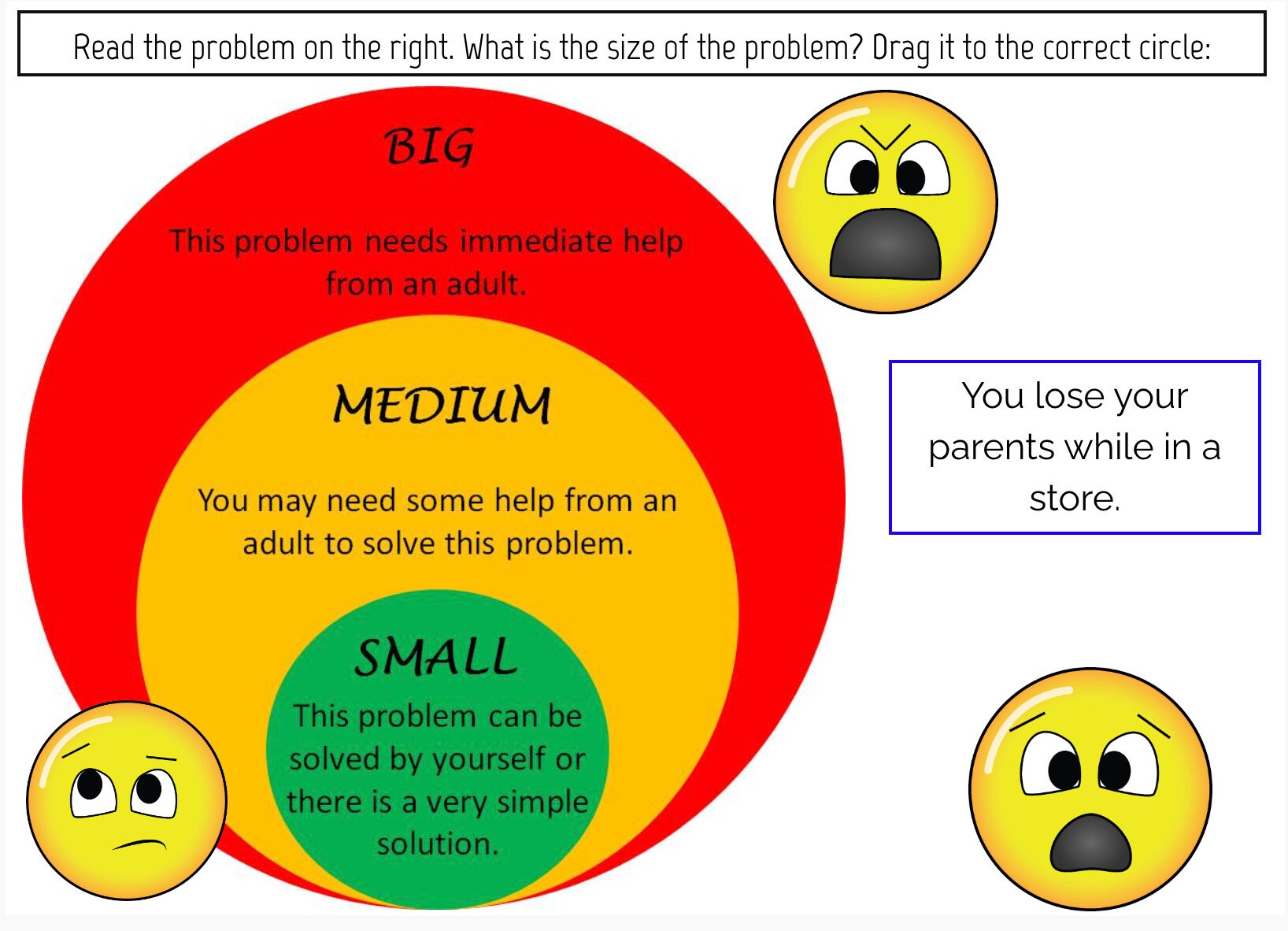 Read the problem on the right. What is the size of the problem? Drag it to the correct circle:

BIG

This problem needs immediate help from an adult.

MEDIUM

You may need some help from an adult to solve this problem.

SMALL

This problem can be solved by yourself or there is a very simple solution.

You lose your parents while in a store.